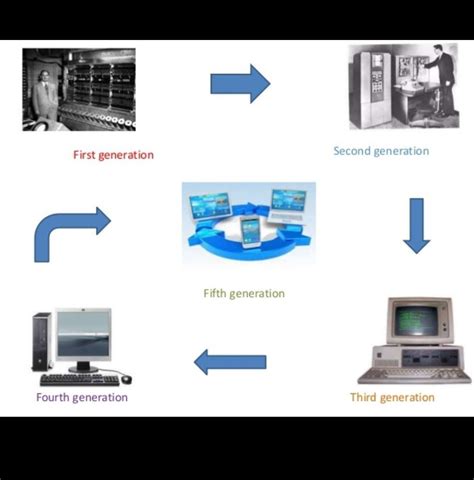 First generation

Second generation

Fifth generation

Fourth generation

Third generation